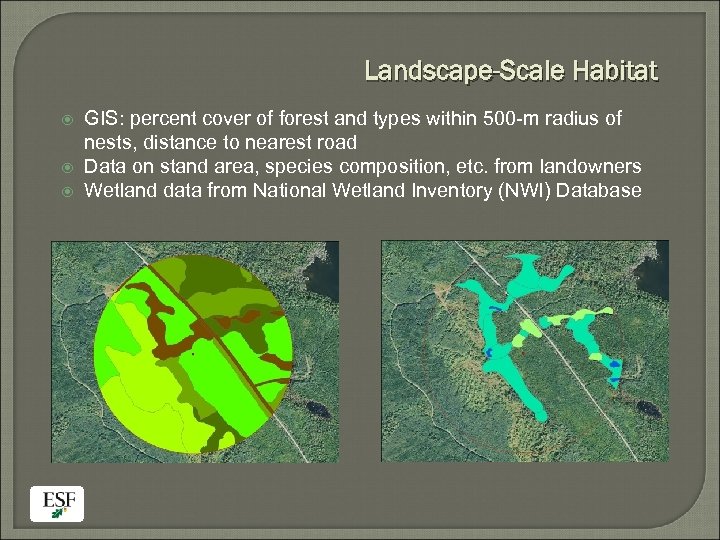 Landscape-Scale Habitat

GIS: percent cover of forest and types within 500-m radius of nests, distance to nearest road

Data on stand area, species composition, etc. from landowners

Wetland data from National Wetland Inventory (NWI) Database

ESF